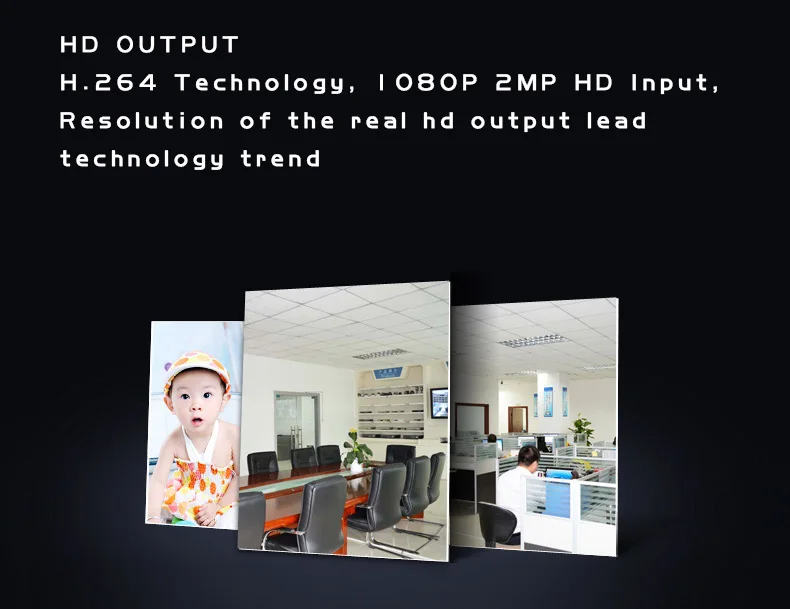 HD OUTPUT
H.264 Technology, 1080P 2MP HD Input, Resolution of the real hd output lead technology trend